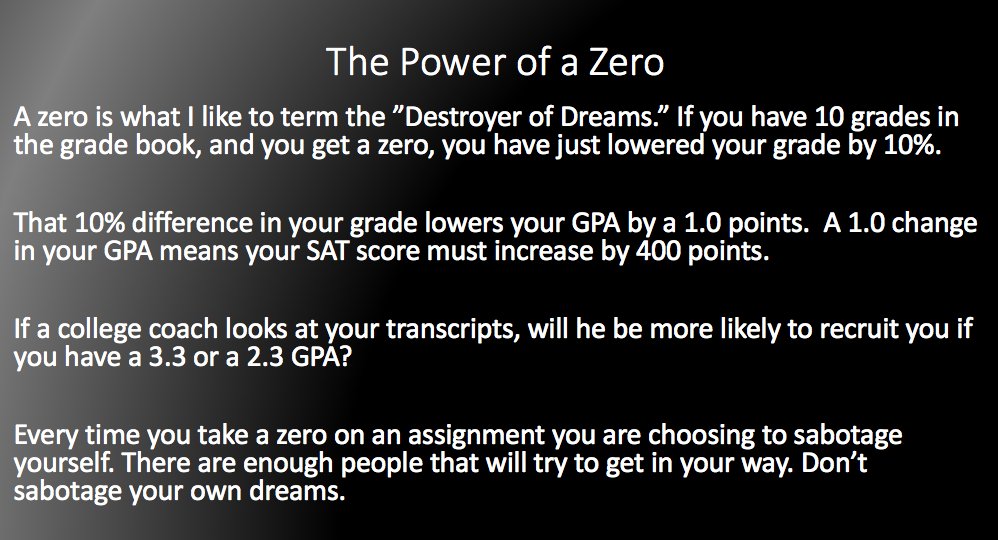 The Power of a Zero

A zero is what I like to term the ”Destroyer of Dreams.” If you have 10 grades in the grade book, and you get a zero, you have just lowered your grade by 10%.

That 10% difference in your grade lowers your GPA by a 1.0 points. A 1.0 change in your GPA means your SAT score must increase by 400 points.

If a college coach looks at your transcripts, will he be more likely to recruit you if you have a 3.3 or a 2.3 GPA?

Every time you take a zero on an assignment you are choosing to sabotage yourself. There are enough people that will try to get in your way. Don’t sabotage your own dreams.